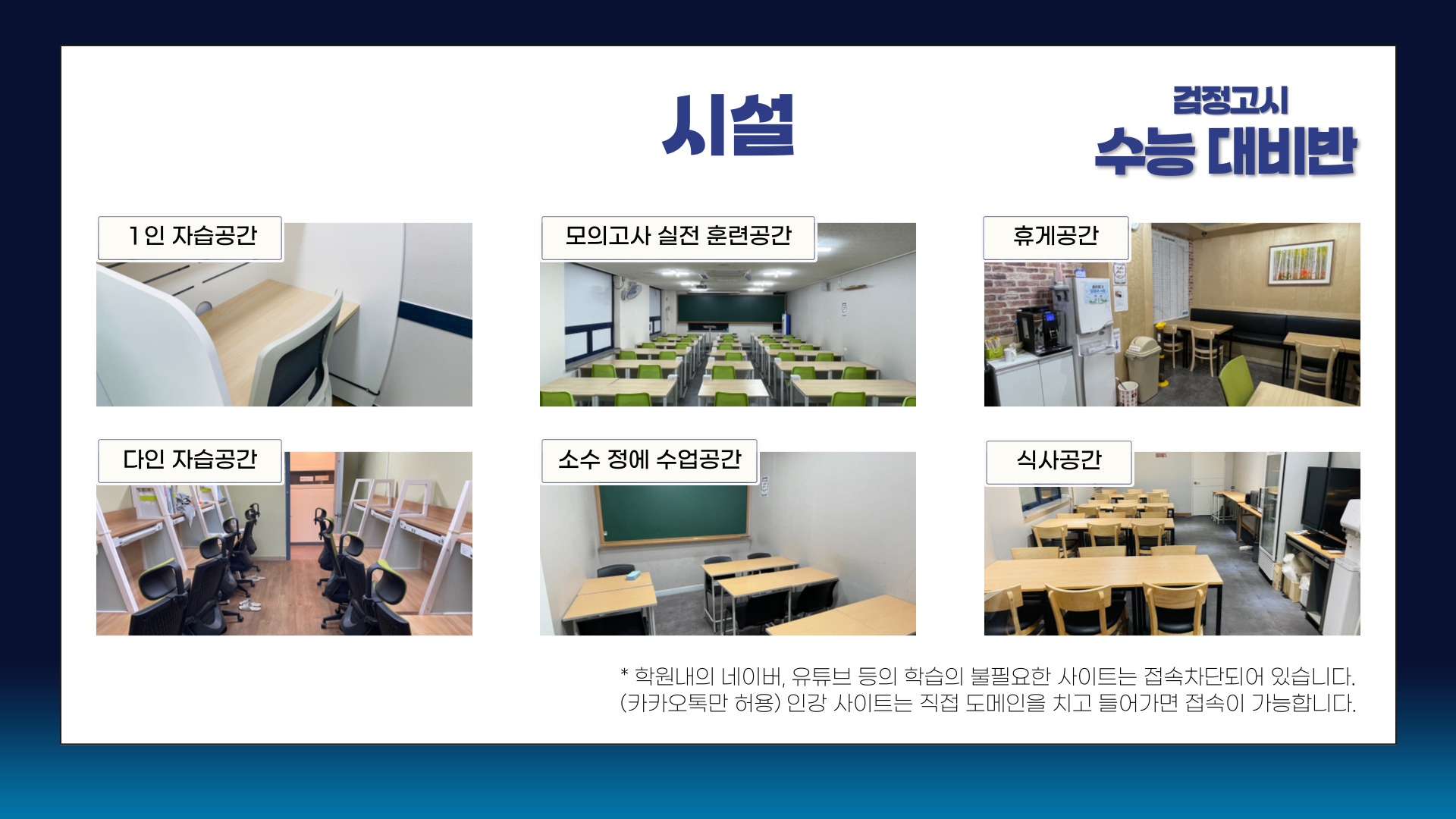 시설

검정고시
수능 대비반

1인 자습공간

모의고사 실전 훈련공간

휴게공간

다인 자습공간

소수 정예 수업공간

식사공간

* 학원내의 네이버, 유튜브 등의 학습의 불필요한 사이트는 접속차단되어 있습니다.
(카카오톡만 허용) 인강 사이트는 직접 도메인을 치고 들어가면 접속이 가능합니다.